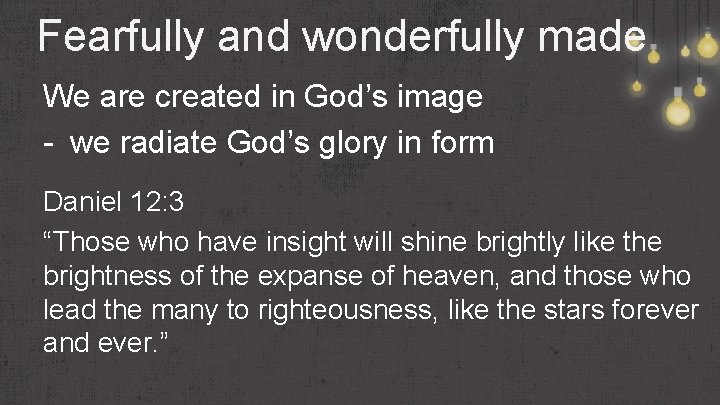 Fearfully and wonderfully made

We are created in God’s image

- we radiate God’s glory in form

Daniel 12:3

“Those who have insight will shine brightly like the brightness of the expanse of heaven, and those who lead the many to righteousness, like the stars forever and ever.”